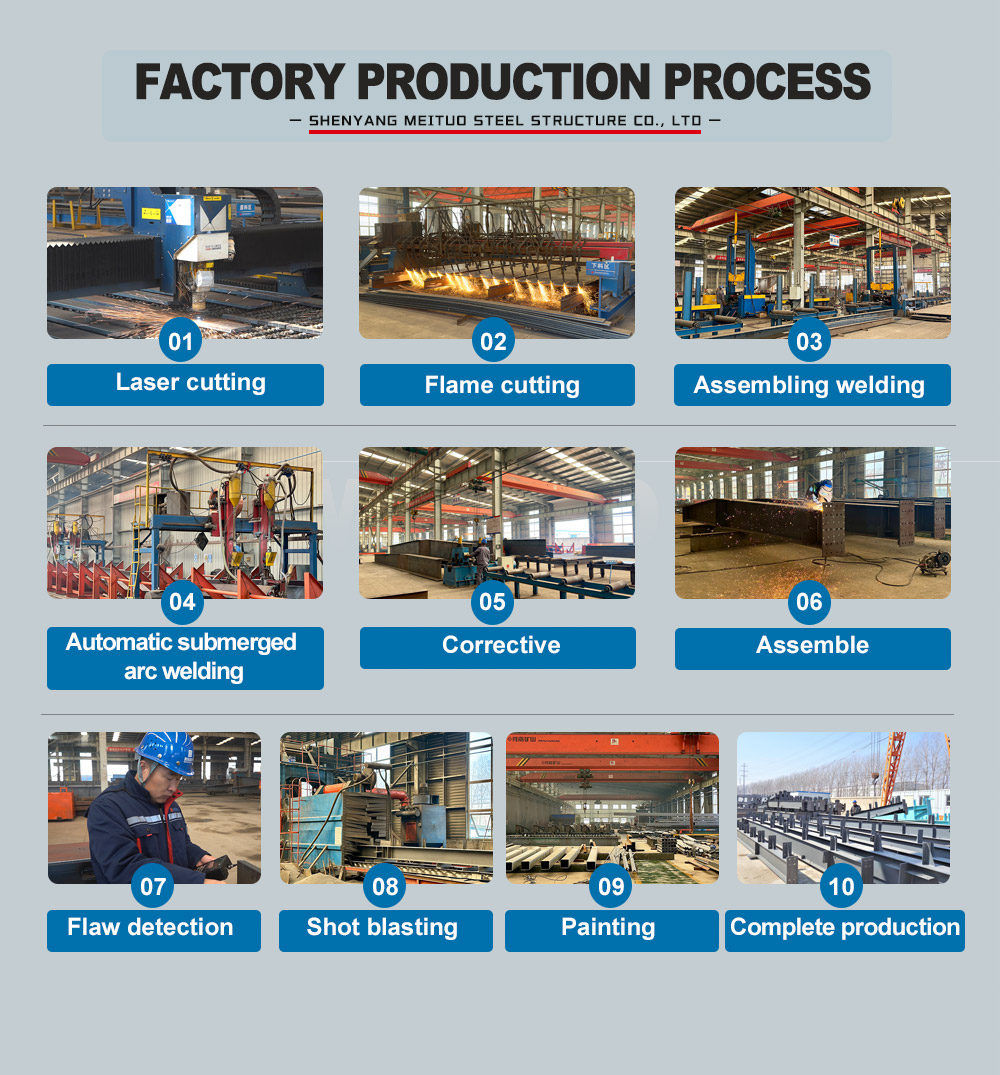 FACTORY PRODUCTION PROCESS

— SHENYANG MEITUO STEEL STRUCTURE CO., LTD —

01
Laser cutting

02
Flame cutting

03
Assembling welding

04
Automatic submerged arc welding

05
Corrective

06
Assemble

07
Flaw detection

08
Shot blasting

09
Painting

10
Complete production